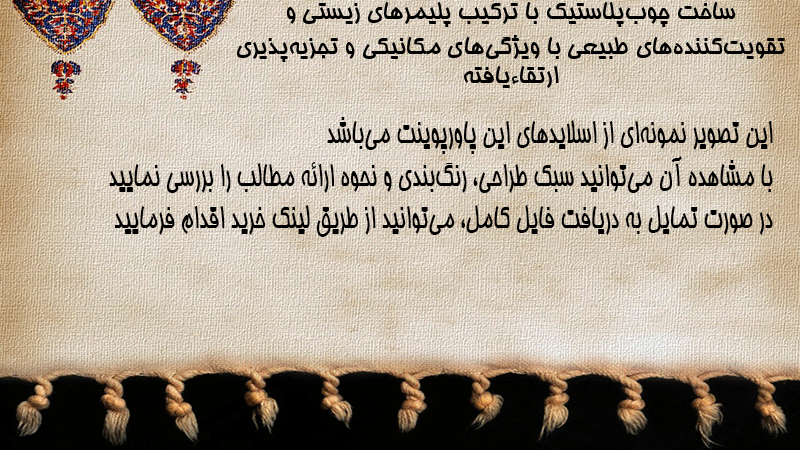 ساخت چوب‌پلاستیک با ترکیب پلیمرهای زیستی و تقویت‌کننده‌های طبیعی با ویژگی‌های مکانیکی و تجزیه‌پذیری ارتقاءیافته

این تصویر نمونه‌ای از اسلایدهای این پاورپوینت می‌باشد
با مشاهده آن می‌توانید سبک طراحی، رنگ‌بندی و نحوه ارائه مطالب را بررسی نمایید
در صورت تمایل به دریافت فایل کامل، می‌توانید از طریق لینک خرید اقدام فرمایید